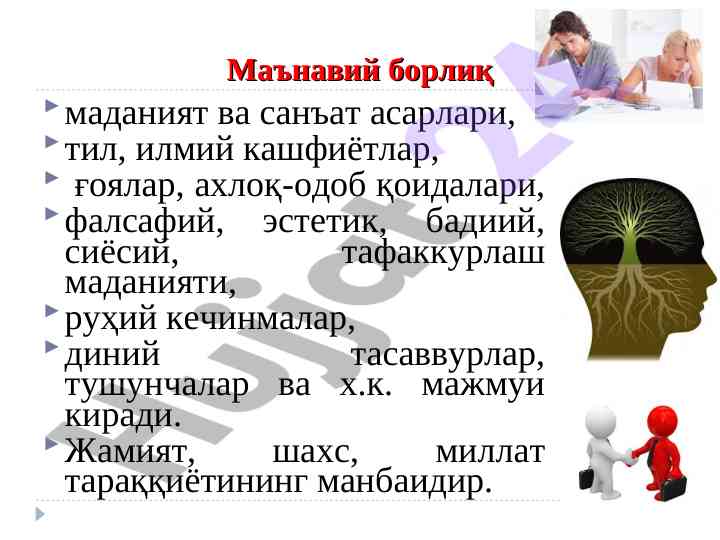 Маънавий борлиқ

маданият ва санъат асарлари,
тил, илмий кашфиётлар,
ғоялар, ахлоқ-одоб қоидалари,
фалсафий, эстетик, бадиий, сиёсий, тафаккурлаш маданияти,
руҳий кечинмалар,
диний тасаввурлар, тушунчалар ва х.к. мажмуи киради.
Жамият, шахс, миллат тараққиётининг манбаидир.

Hujjat.uz